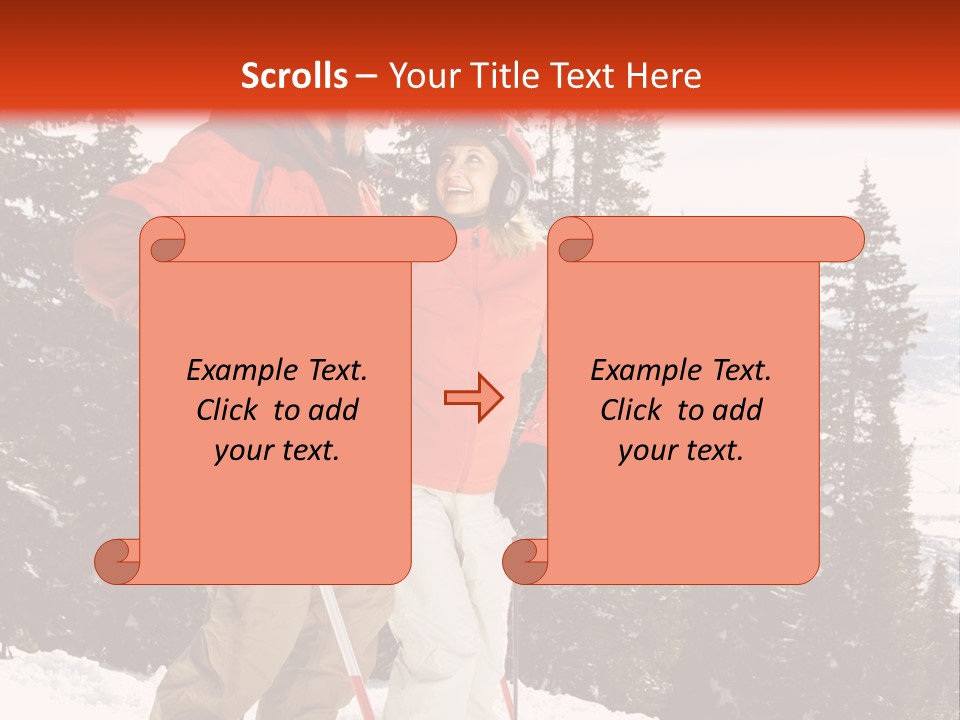 Scrolls – Your Title Text Here

Example Text. Click to add your text.

Example Text. Click to add your text.